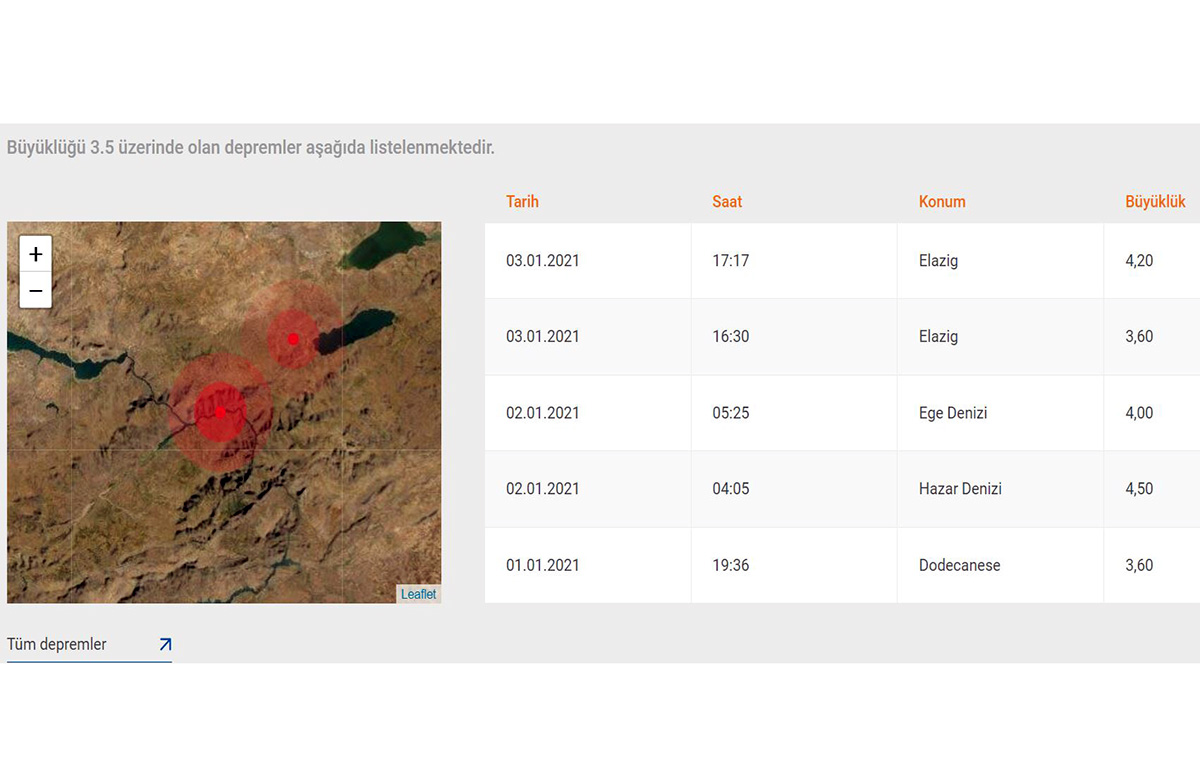 Büyüklüğü 3.5 üzerinde olan depremler aşağıda listelenmektedir.

+
−
Leaflet

| Tarih | Saat | Konum | Büyüklük |
|---|---|---|---|
| 03.01.2021 | 17:17 | Elazig | 4,20 |
| 03.01.2021 | 16:30 | Elazig | 3,60 |
| 02.01.2021 | 05:25 | Ege Denizi | 4,00 |
| 02.01.2021 | 04:05 | Hazar Denizi | 4,50 |
| 01.01.2021 | 19:36 | Dodecanese | 3,60 |

Tüm depremler